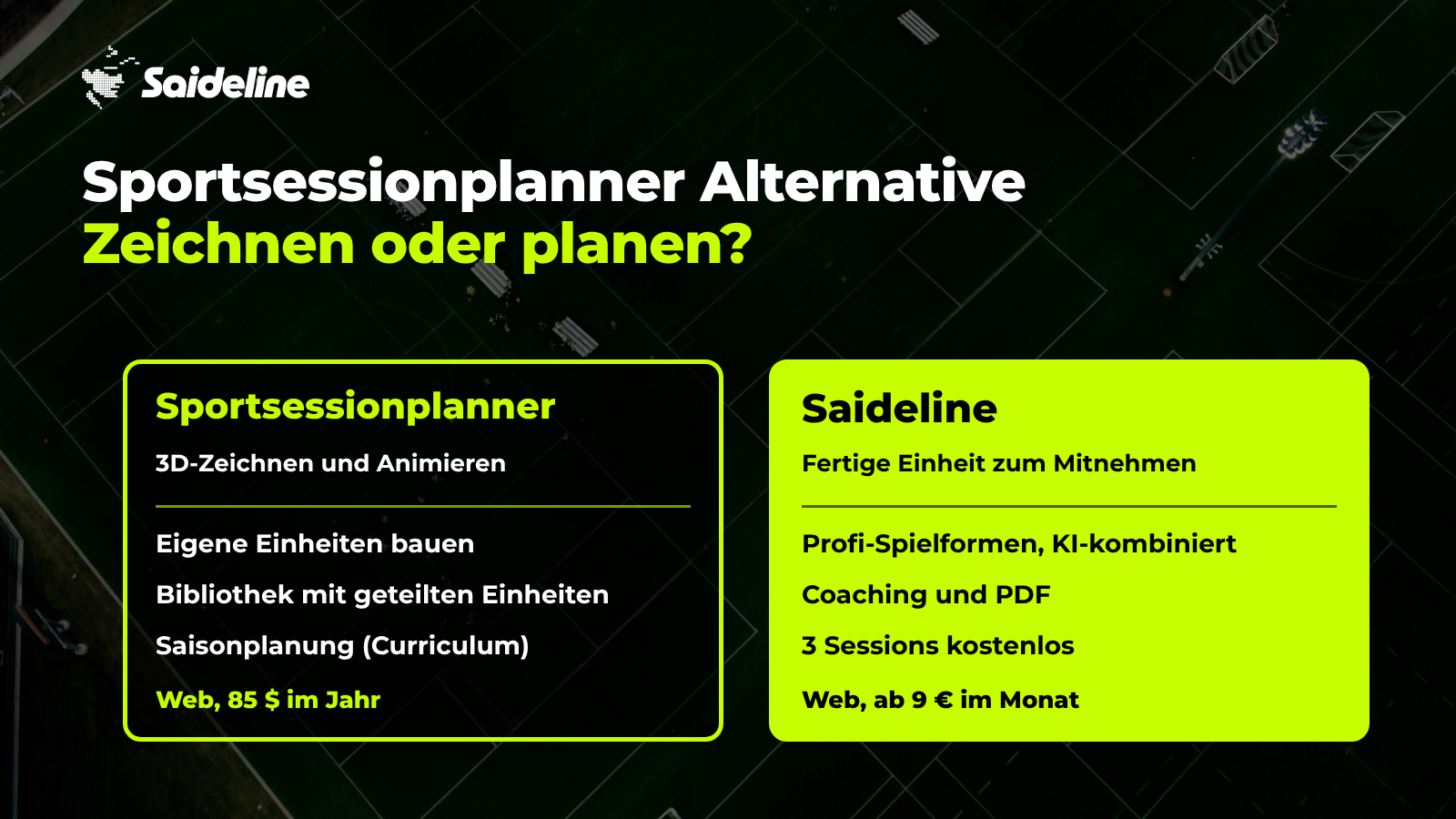 Saideline

Sportsessionplanner Alternative
Zeichnen oder planen?

Sportsessionplanner

3D-Zeichnen und Animieren

Eigene Einheiten bauen

Bibliothek mit geteilten Einheiten

Saisonplanung (Curriculum)

Web, 85 $ im Jahr

Saideline

Fertige Einheit zum Mitnehmen

Profi-Spielformen, KI-kombiniert

Coaching und PDF

3 Sessions kostenlos

Web, ab 9 € im Monat